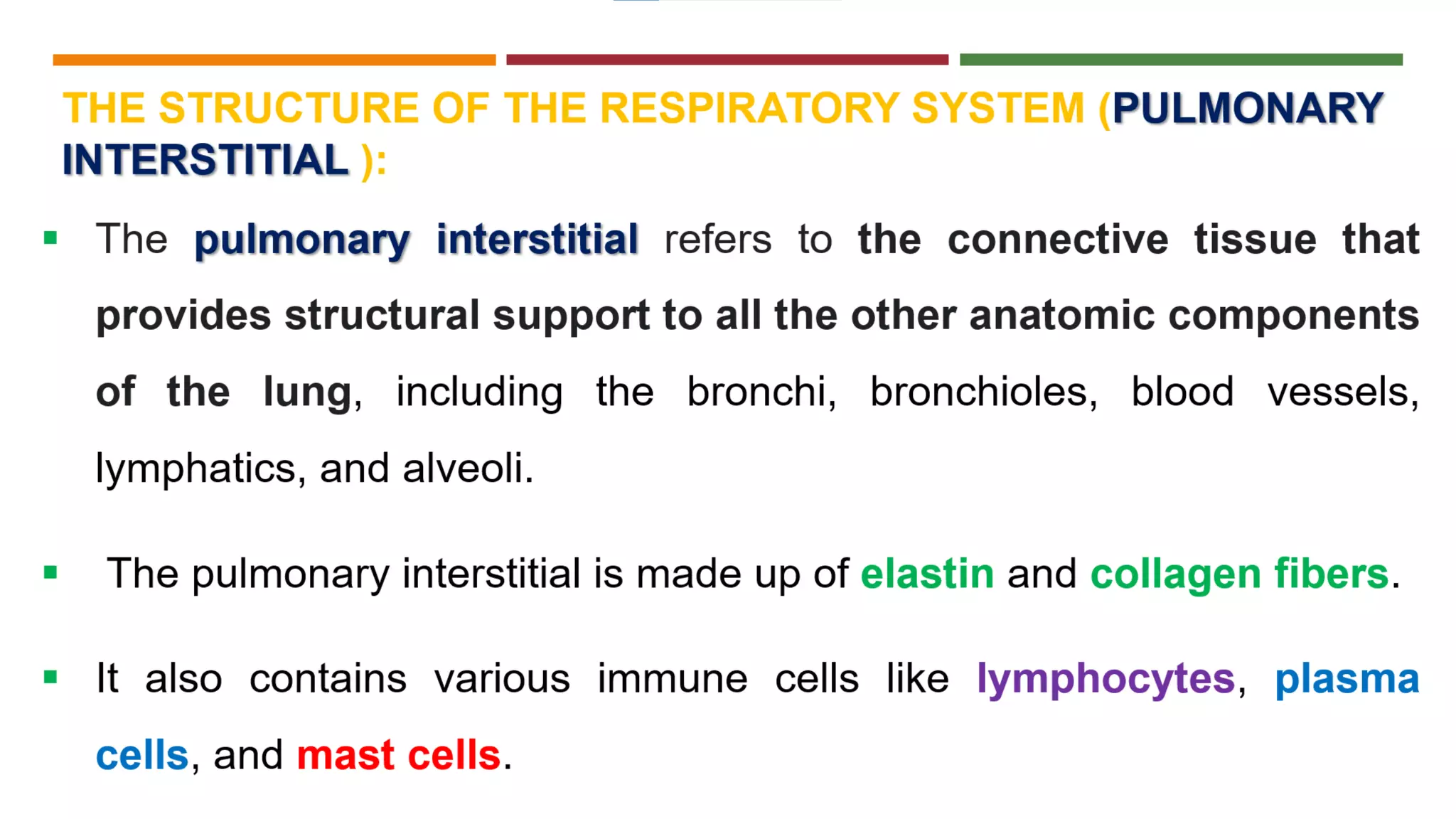 THE STRUCTURE OF THE RESPIRATORY SYSTEM (PULMONARY INTERSTITIAL ):

▪ The pulmonary interstitial refers to the connective tissue that provides structural support to all the other anatomic components of the lung, including the bronchi, bronchioles, blood vessels, lymphatics, and alveoli.

▪ The pulmonary interstitial is made up of elastin and collagen fibers.

▪ It also contains various immune cells like lymphocytes, plasma cells, and mast cells.